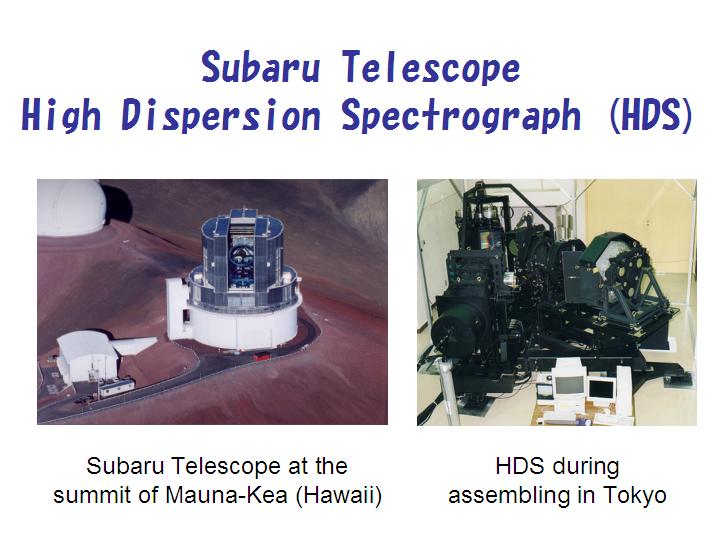 Subaru Telescope
High Dispersion Spectrograph (HDS)

Subaru Telescope at the summit of Mauna-Kea (Hawaii)

HDS during assembling in Tokyo